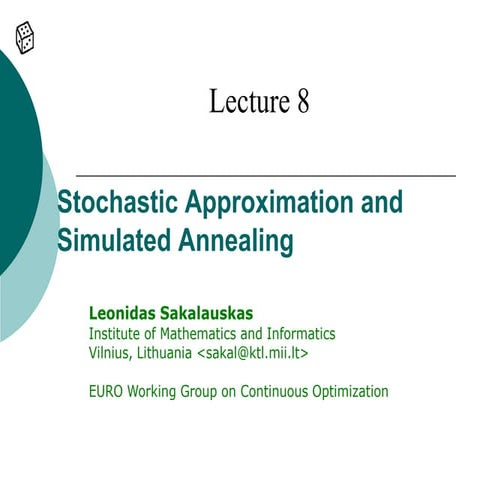 Lecture 8

Stochastic Approximation and Simulated Annealing

Leonidas Sakalauskas
Institute of Mathematics and Informatics
Vilnius, Lithuania <sakal@ktl.mii.lt>

EURO Working Group on Continuous Optimization